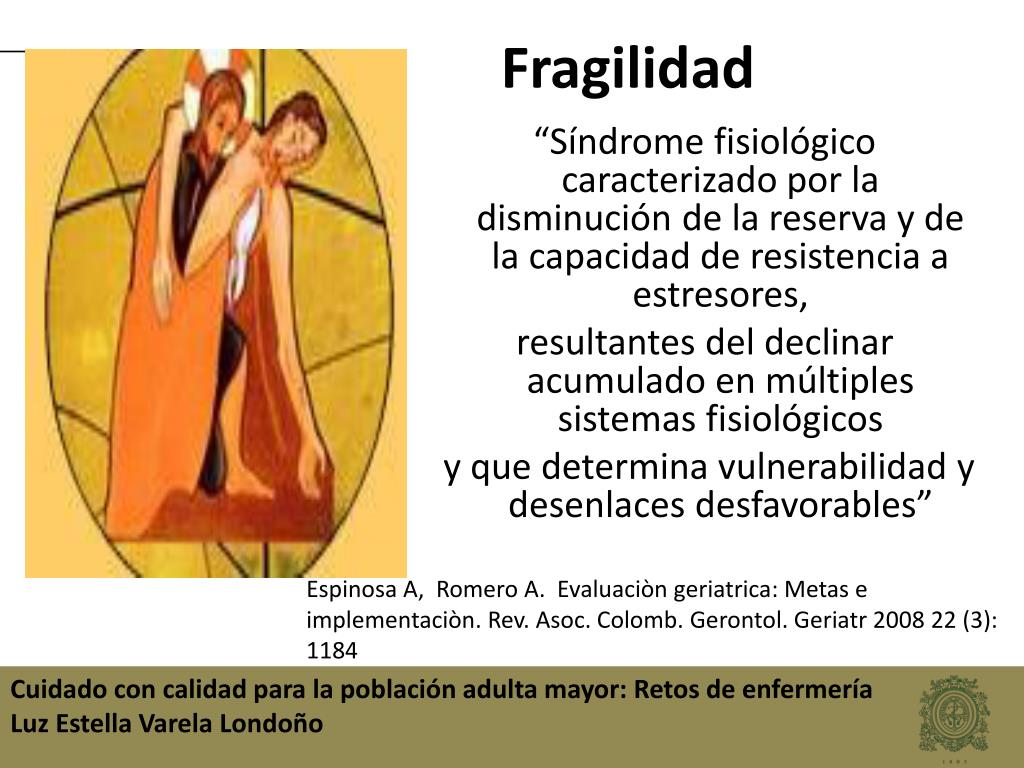 Fragilidad

“Síndrome fisiológico caracterizado por la disminución de la reserva y de la capacidad de resistencia a estresores,

resultantes del declinar acumulado en múltiples sistemas fisiológicos

y que determina vulnerabilidad y desenlaces desfavorables”

Espinosa A, Romero A. Evaluaciòn geriatrica: Metas e implementaciòn. Rev. Asoc. Colomb. Gerontol. Geriatr 2008 22 (3): 1184

Cuidado con calidad para la población adulta mayor: Retos de enfermería
Luz Estella Varela Londoño